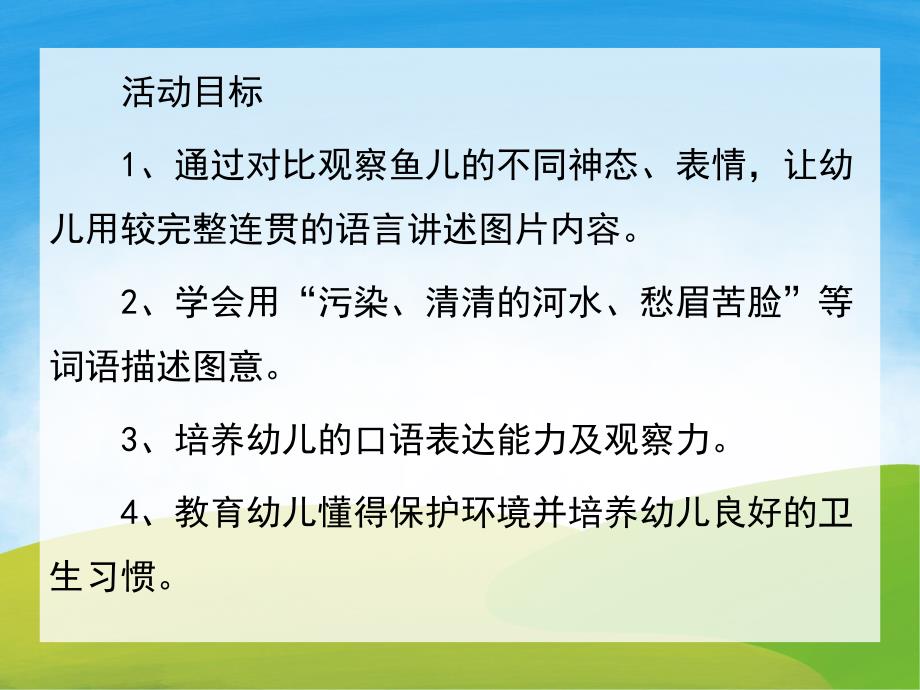 活动目标

1、通过对比观察鱼儿的不同神态、表情，让幼儿用较完整连贯的语言讲述图片内容。

2、学会用“污染、清清的河水、愁眉苦脸”等词语描述图意。

3、培养幼儿的口语表达能力及观察力。

4、教育幼儿懂得保护环境并培养幼儿良好的卫生习惯。